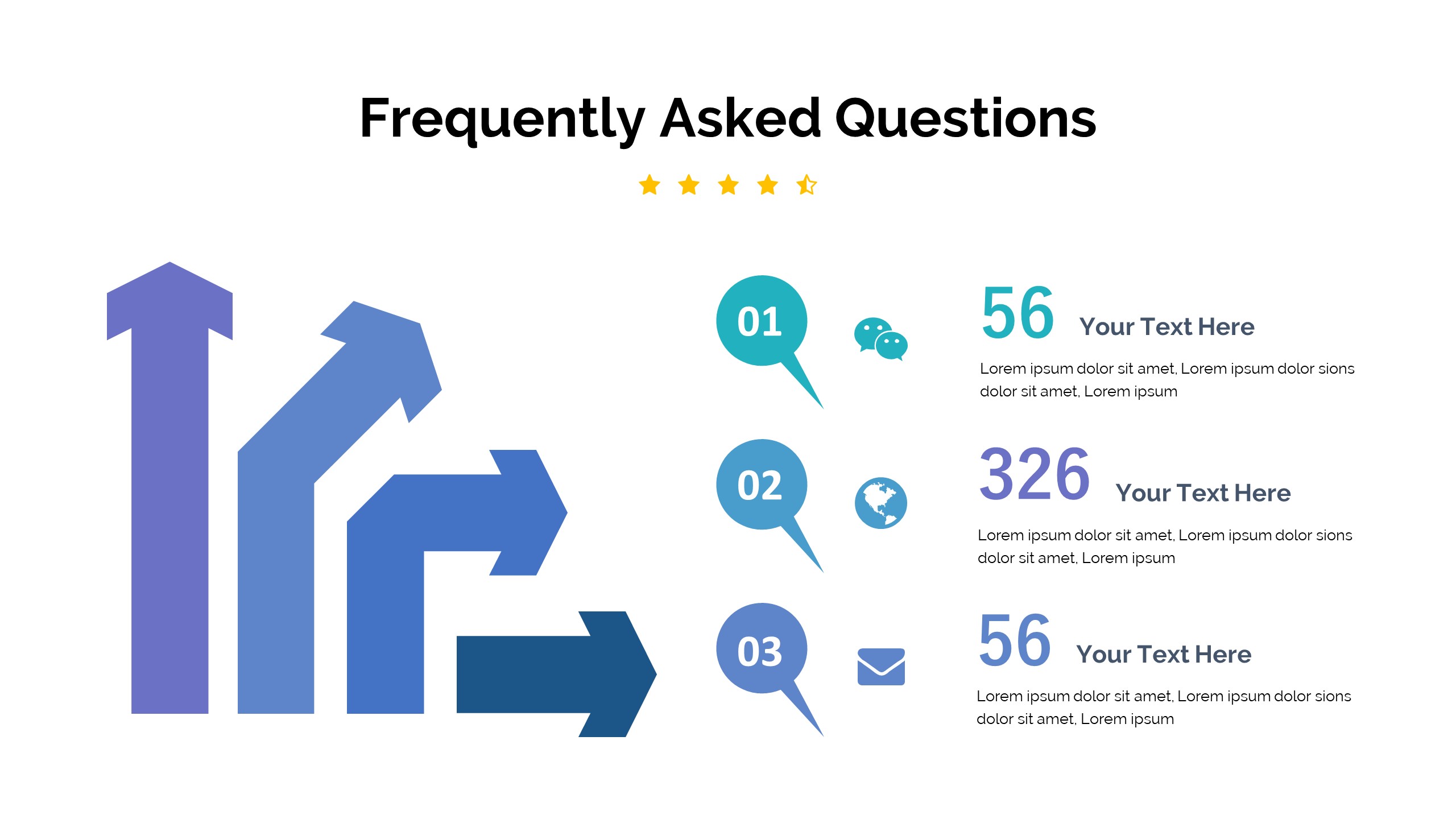 Frequently Asked Questions

01

56 Your Text Here

Lorem ipsum dolor sit amet, Lorem ipsum dolor sions dolor sit amet, Lorem ipsum

02

326 Your Text Here

Lorem ipsum dolor sit amet, Lorem ipsum dolor sions dolor sit amet, Lorem ipsum

03

56 Your Text Here

Lorem ipsum dolor sit amet, Lorem ipsum dolor sions dolor sit amet, Lorem ipsum